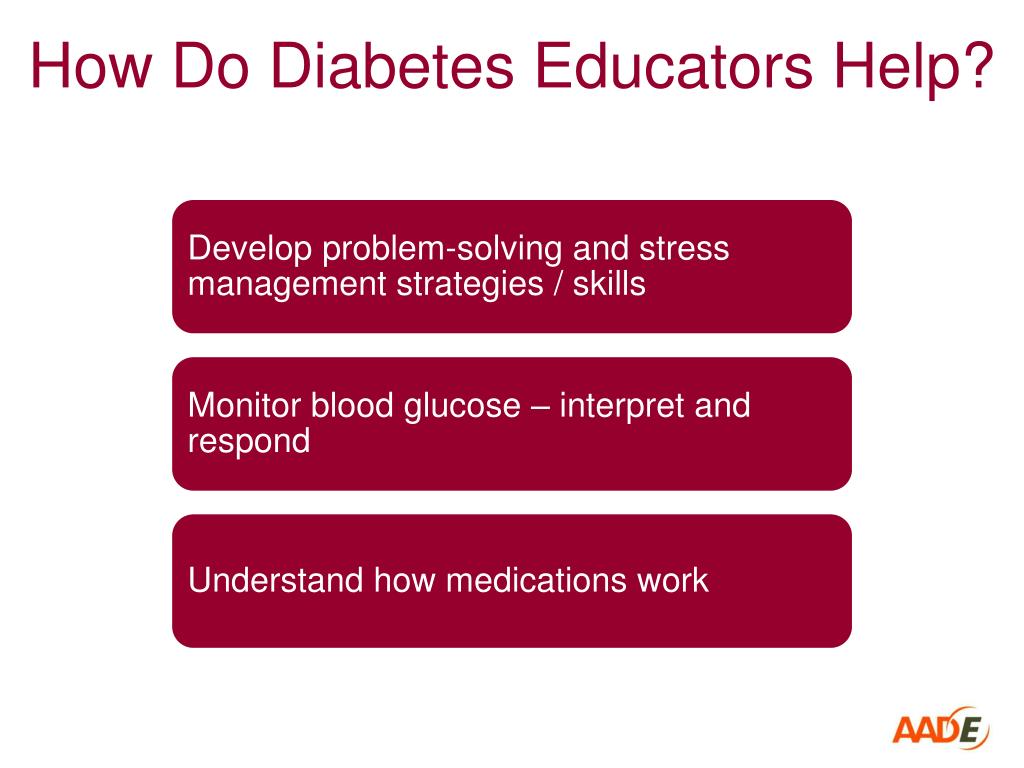 How Do Diabetes Educators Help?

Develop problem-solving and stress management strategies / skills

Monitor blood glucose – interpret and respond

Understand how medications work

AADE